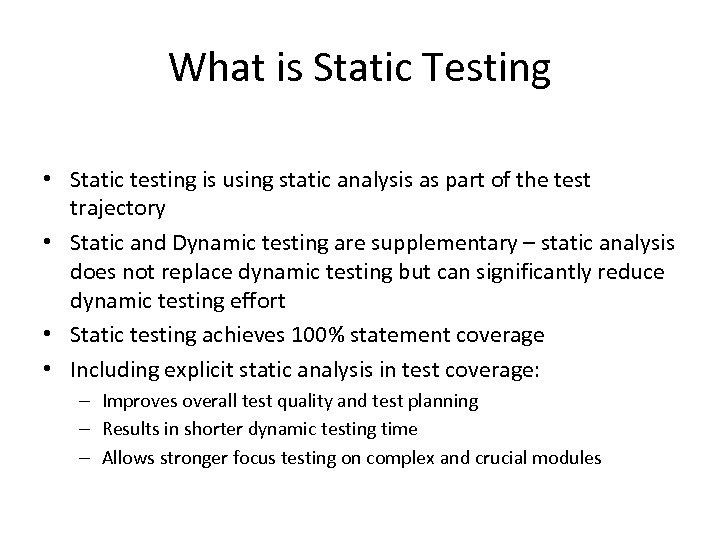 What is Static Testing

• Static testing is using static analysis as part of the test trajectory
• Static and Dynamic testing are supplementary – static analysis does not replace dynamic testing but can significantly reduce dynamic testing effort
• Static testing achieves 100% statement coverage
• Including explicit static analysis in test coverage:
– Improves overall test quality and test planning
– Results in shorter dynamic testing time
– Allows stronger focus testing on complex and crucial modules